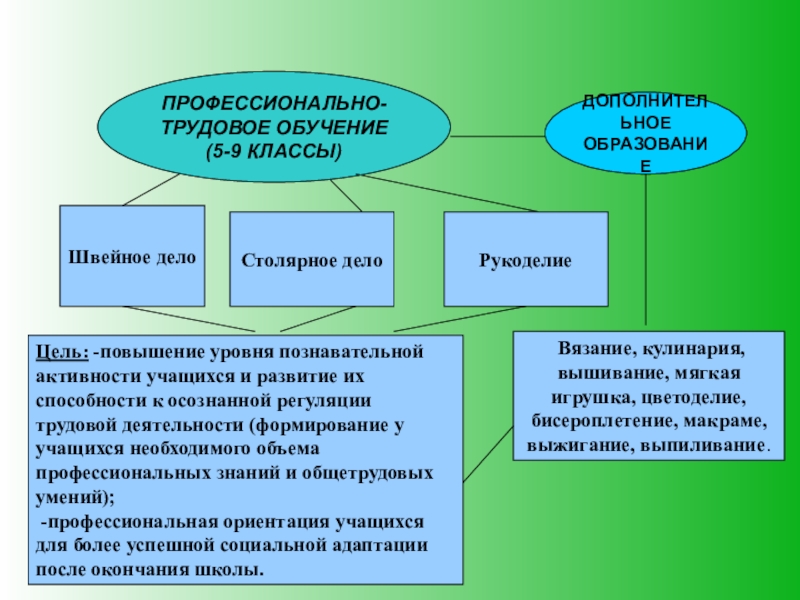 ПРОФЕССИОНАЛЬНО-ТРУДОВОЕ ОБУЧЕНИЕ (5-9 КЛАССЫ)

ДОПОЛНИТЕЛЬНОЕ ОБРАЗОВАНИЕ

Швейное дело

Столярное дело

Рукоделие

Цель: -повышение уровня познавательной активности учащихся и развитие их способности к осознанной регуляции трудовой деятельности (формирование у учащихся необходимого объема профессиональных знаний и общетрудовых умений);
-профессиональная ориентация учащихся для более успешной социальной адаптации после окончания школы.

Вязание, кулинария, вышивание, мягкая игрушка, цветоделие, бисероплетение, макраме, выжигание, выпиливание.